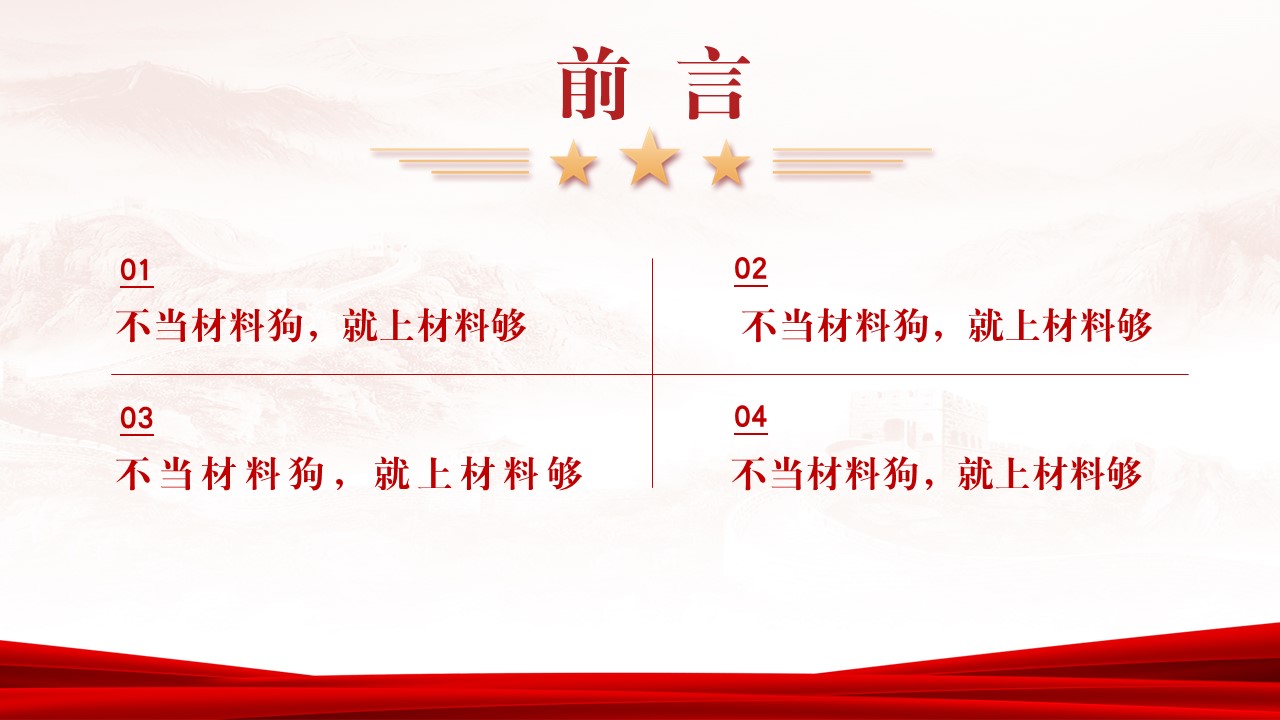 前 言

01
不当材料狗，就上材料够

02
不当材料狗，就上材料够

03
不当材料狗，就上材料够

04
不当材料狗，就上材料够